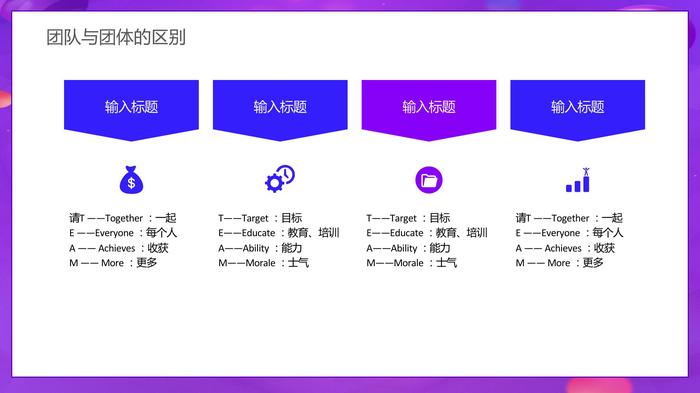 团队与团体的区别

输入标题

请T ——Together ：一起
E ——Everyone ：每个人
A —— Achieves ：收获
M —— More ：更多

输入标题

T——Target ：目标
E——Educate ：教育、培训
A——Ability ：能力
M——Morale ：士气

输入标题

T——Target ：目标
E——Educate ：教育、培训
A——Ability ：能力
M——Morale ：士气

输入标题

请T ——Together ：一起
E ——Everyone ：每个人
A —— Achieves ：收获
M —— More ：更多